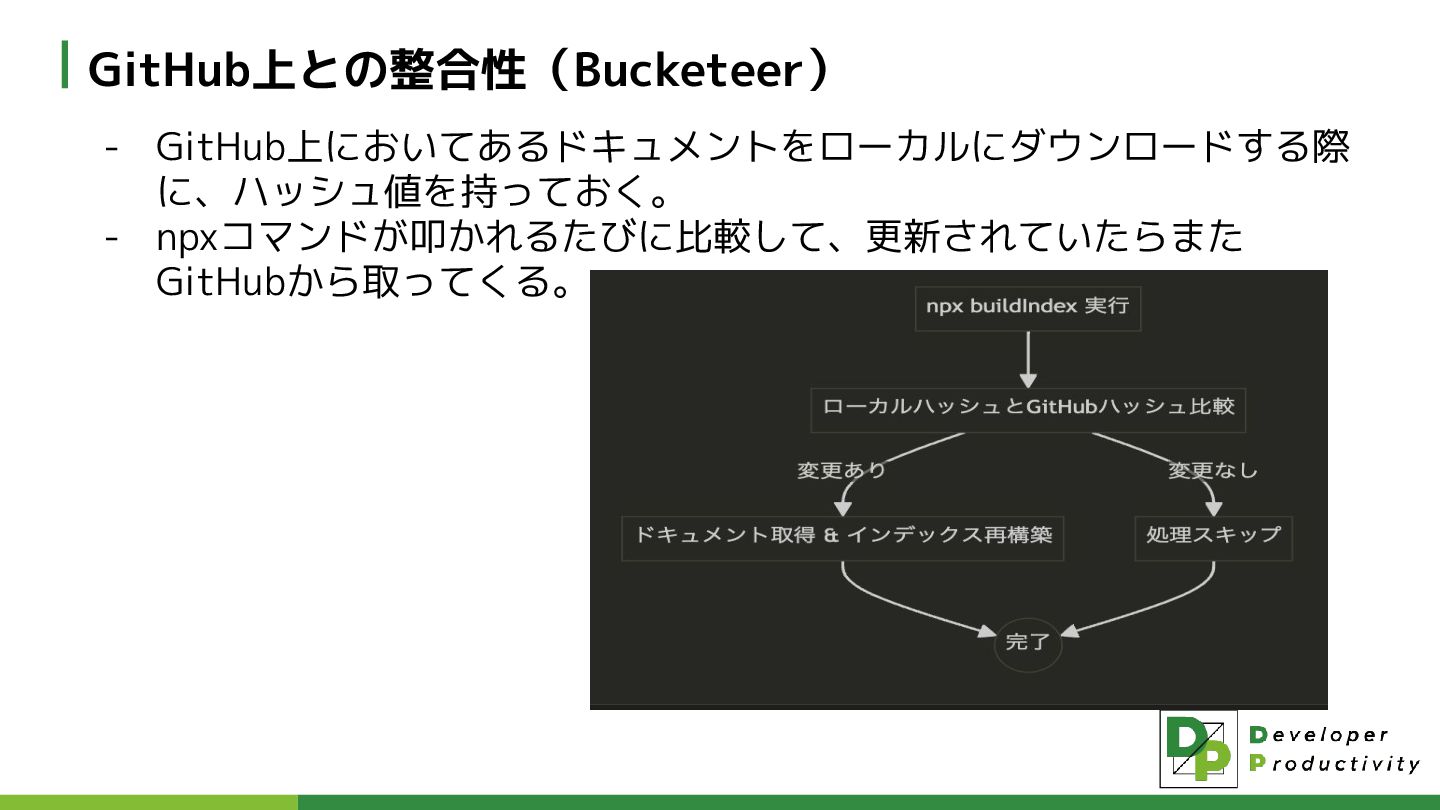 GitHub上との整合性（Bucketeer）

- GitHub上においてあるドキュメントをローカルにダウンロードする際に、ハッシュ値を持っておく。
- npxコマンドが叩かれるたびに比較して、更新されていたらまたGitHubから取ってくる。

npx buildIndex 実行

ローカルハッシュとGitHubハッシュ比較

変更あり

変更なし

ドキュメント取得 & インデックス再構築

処理スキップ

完了

DP Developer Productivity